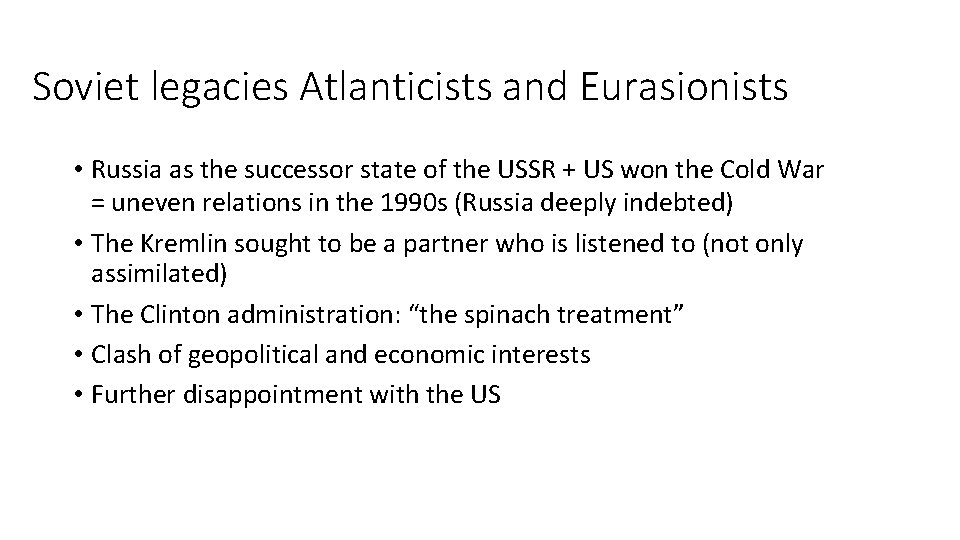 Soviet legacies Atlanticists and Eurasionists

• Russia as the successor state of the USSR + US won the Cold War = uneven relations in the 1990s (Russia deeply indebted)
• The Kremlin sought to be a partner who is listened to (not only assimilated)
• The Clinton administration: “the spinach treatment”
• Clash of geopolitical and economic interests
• Further disappointment with the US